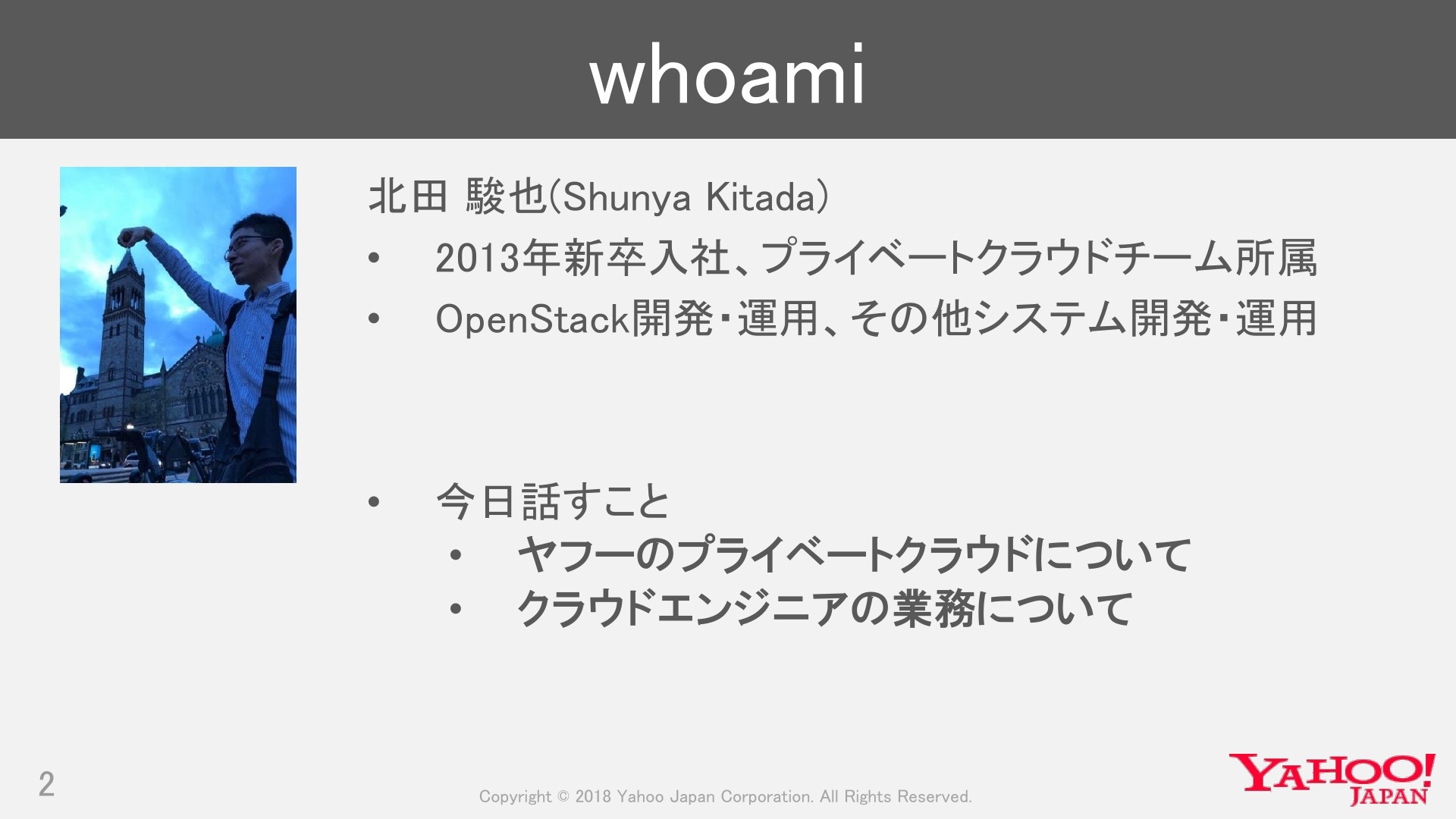 whoami

北田 駿也(Shunya Kitada)

• 2013年新卒入社、プライベートクラウドチーム所属
• OpenStack開発・運用、その他システム開発・運用

• 今日話すこと
 • ヤフーのプライベートクラウドについて
 • クラウドエンジニアの業務について

2

Copyright © 2018 Yahoo Japan Corporation. All Rights Reserved.

YAHOO! JAPAN